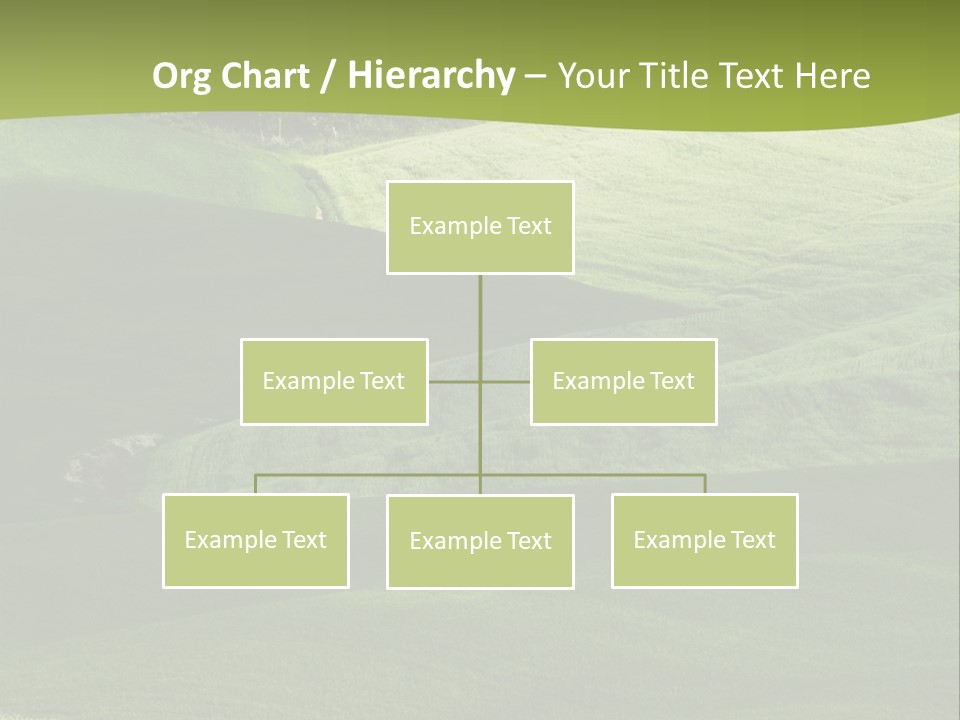 Org Chart / Hierarchy – Your Title Text Here

Example Text

Example Text

Example Text

Example Text

Example Text

Example Text